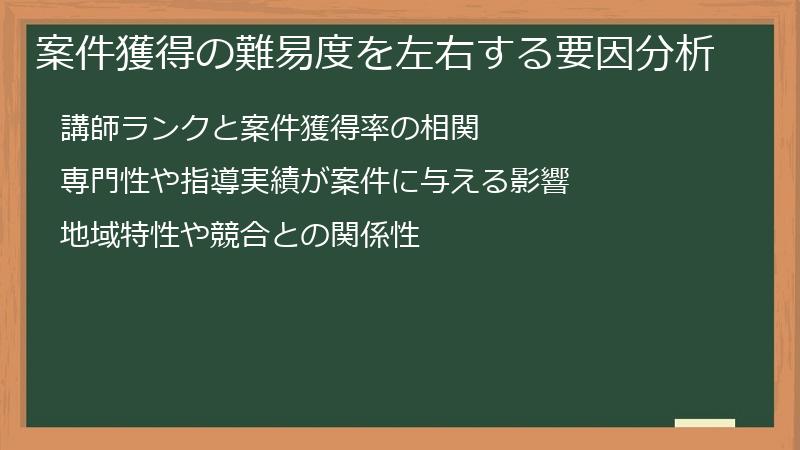 案件獲得の難易度を左右する要因分析

講師ランクと案件獲得率の相関

専門性や指導実績が案件に与える影響

地域特性や競合との関係性